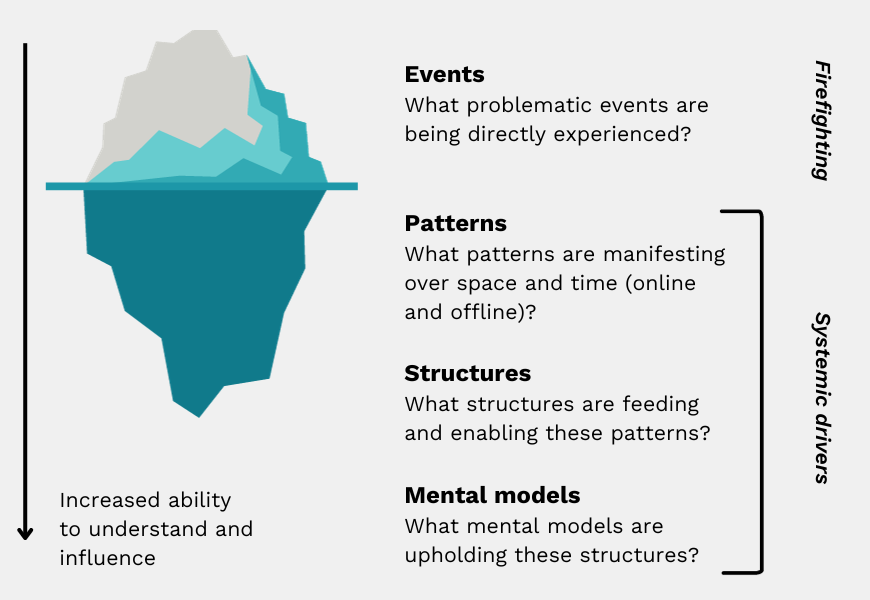 Events
What problematic events are being directly experienced?

Firefighting

Patterns
What patterns are manifesting over space and time (online and offline)?

Structures
What structures are feeding and enabling these patterns?

Mental models
What mental models are upholding these structures?

Systemic drivers

Increased ability to understand and influence